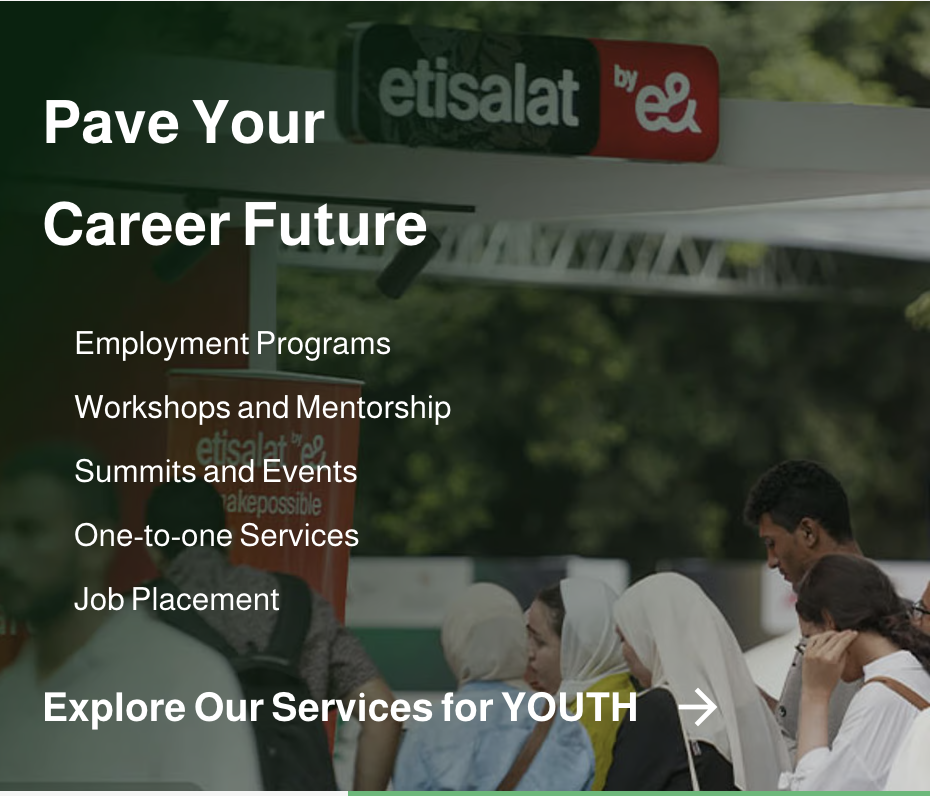 etisalat by e&

Pave Your Career Future

Employment Programs

Workshops and Mentorship

Summits and Events

One-to-one Services

Job Placement

etisalat by e&
makepossible

Explore Our Services for YOUTH →